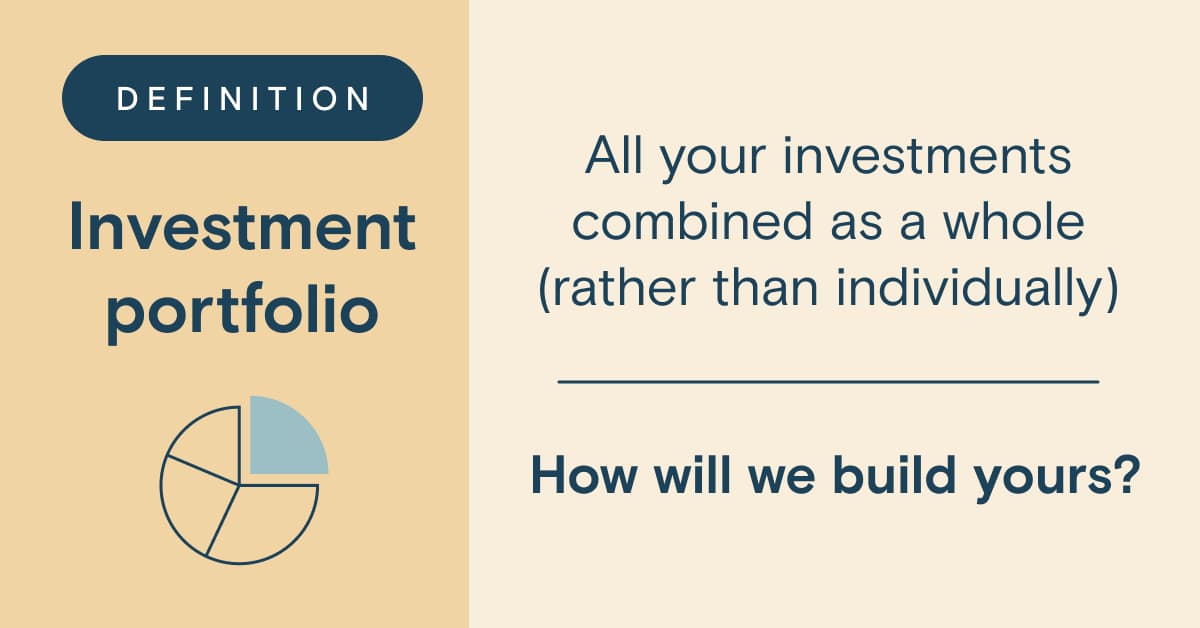 DEFINITION

Investment portfolio

All your investments combined as a whole (rather than individually)

How will we build yours?